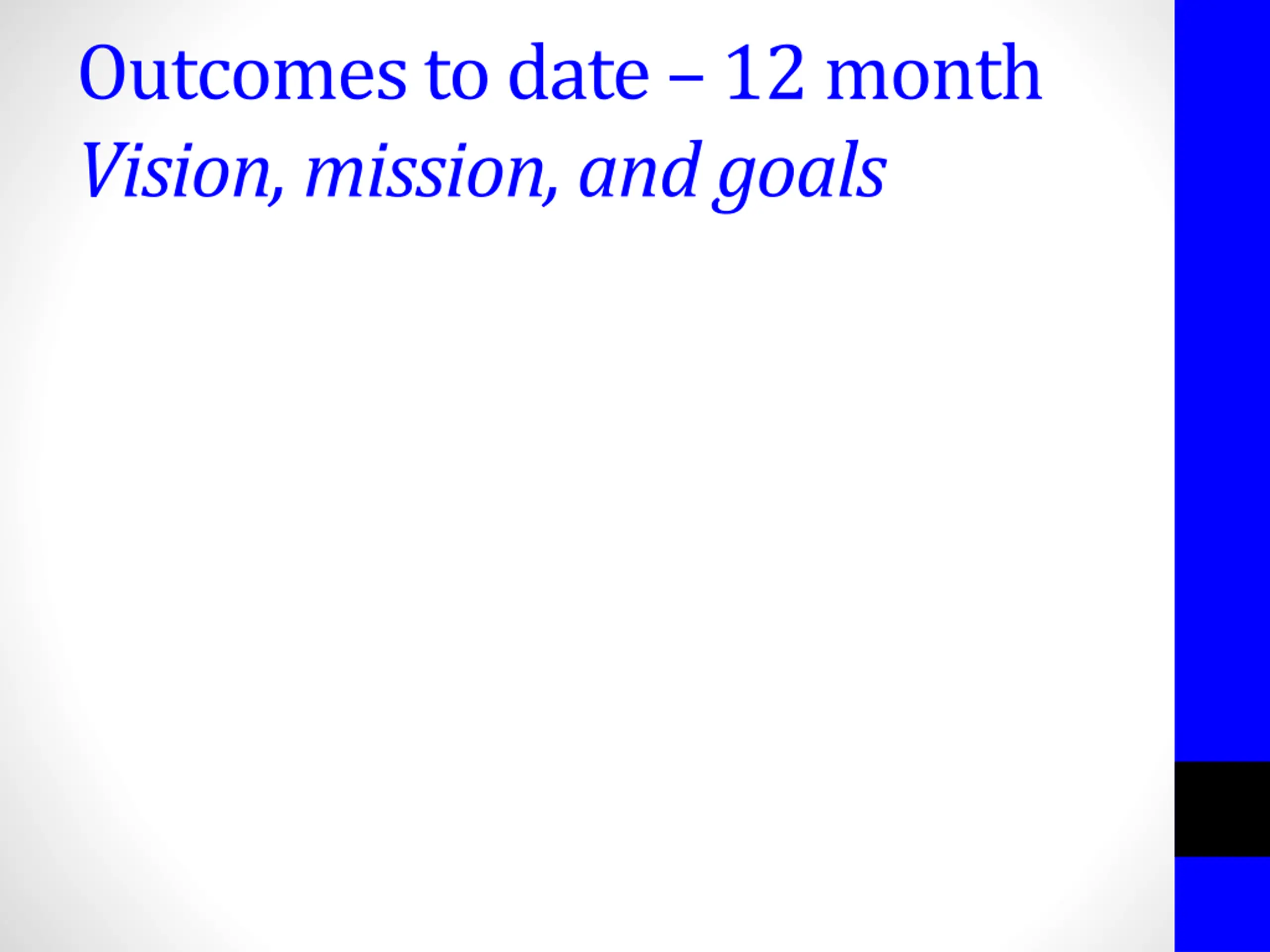 Outcomes to date – 12 month
Vision, mission, and goals